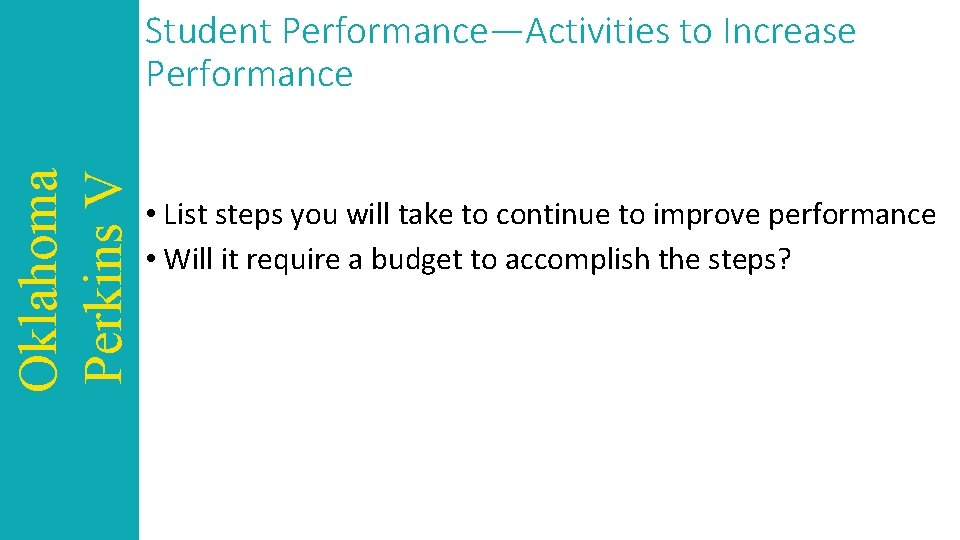 Oklahoma Perkins V

Student Performance—Activities to Increase Performance

• List steps you will take to continue to improve performance
• Will it require a budget to accomplish the steps?